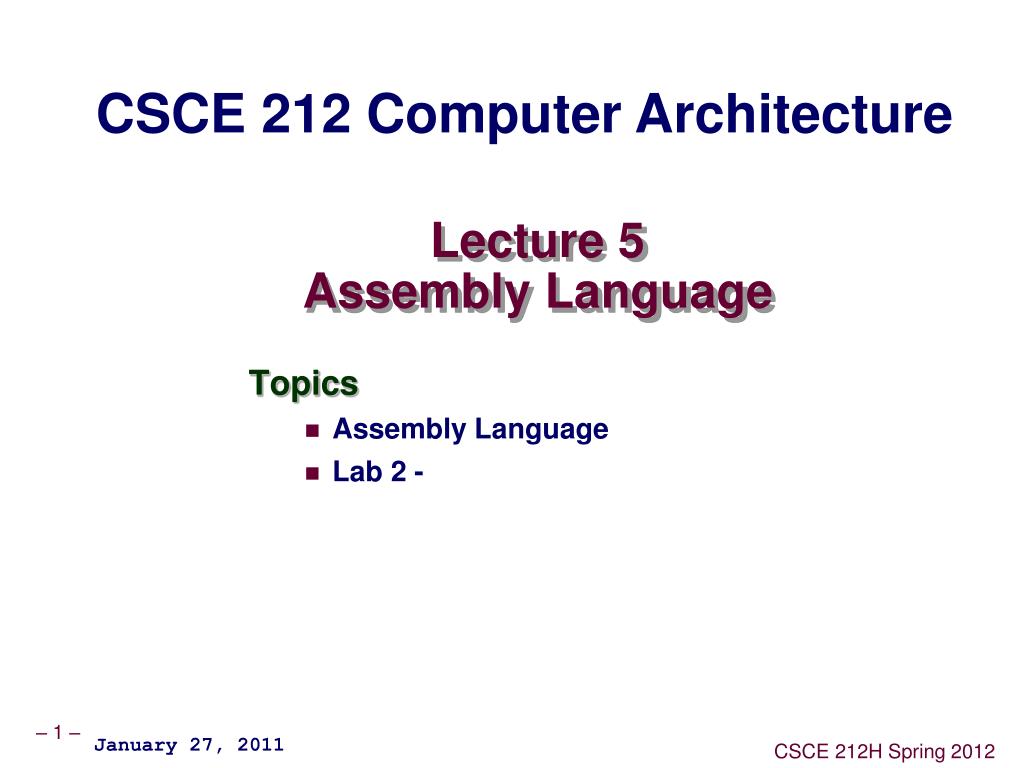 CSCE 212 Computer Architecture

Lecture 5
Assembly Language

Topics

- Assembly Language
- Lab 2 -

– 1 – January 27, 2011

CSCE 212H Spring 2012